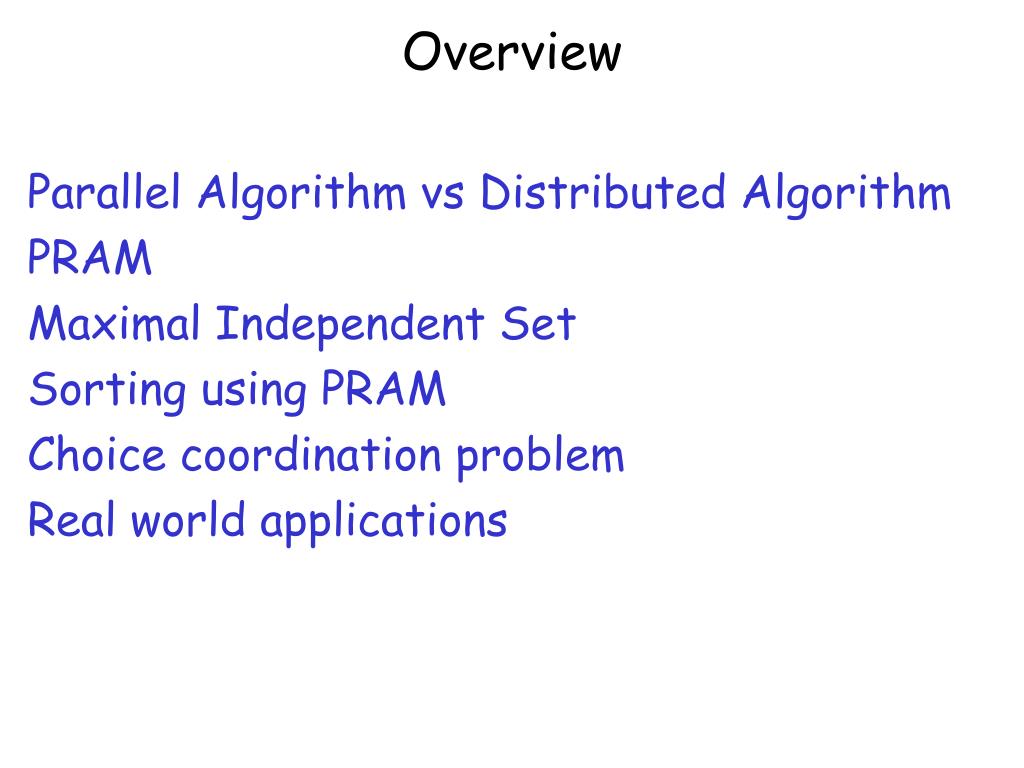 Overview

Parallel Algorithm vs Distributed Algorithm
PRAM
Maximal Independent Set
Sorting using PRAM
Choice coordination problem
Real world applications